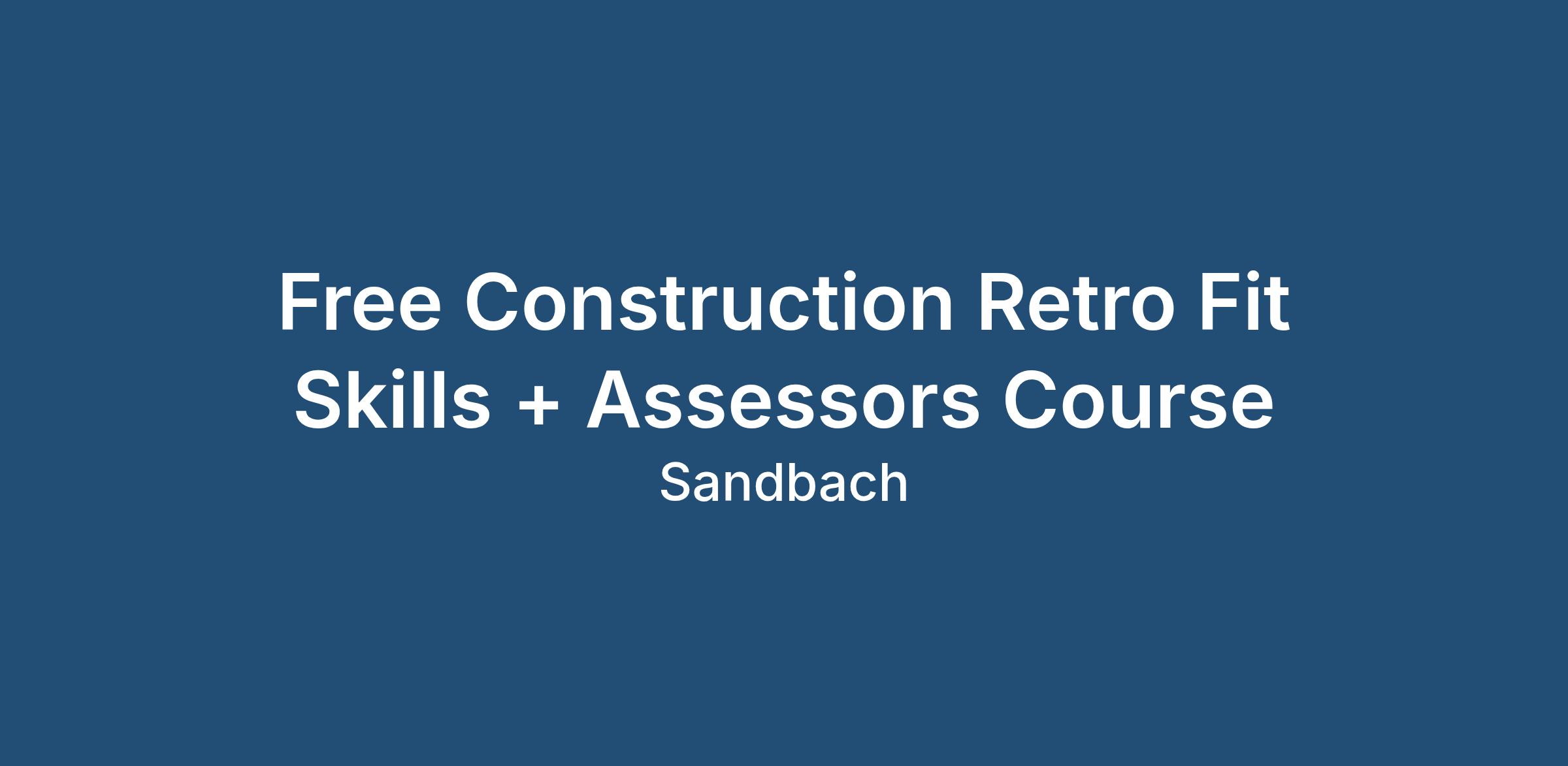 Free Construction Retro Fit Skills + Assessors Course

Sandbach